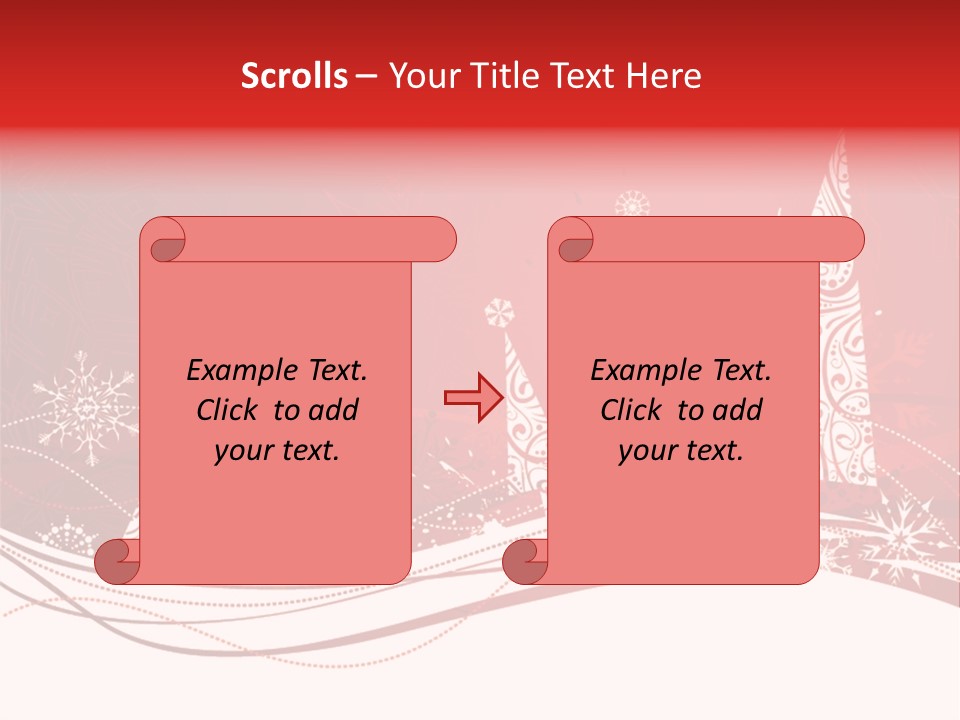 Scrolls – Your Title Text Here

Example Text. Click to add your text.

Example Text. Click to add your text.